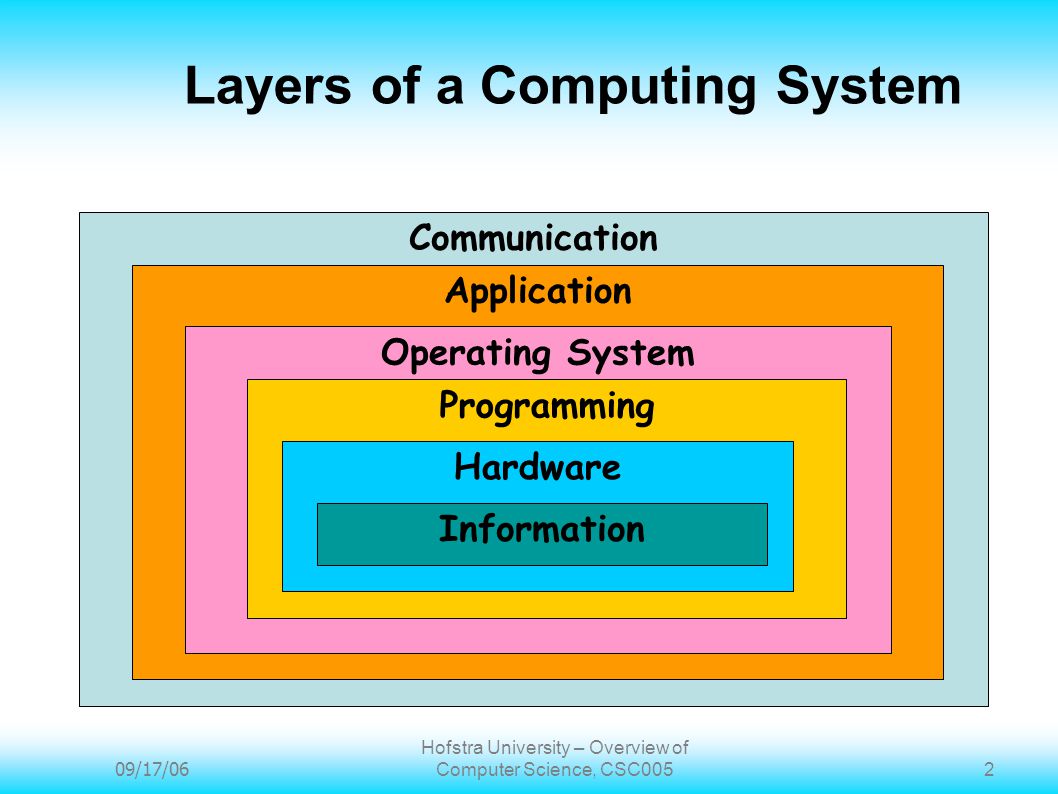 Layers of a Computing System

Communication

Application

Operating System

Programming

Hardware

Information

09/17/06

Hofstra University – Overview of Computer Science, CSC005

2